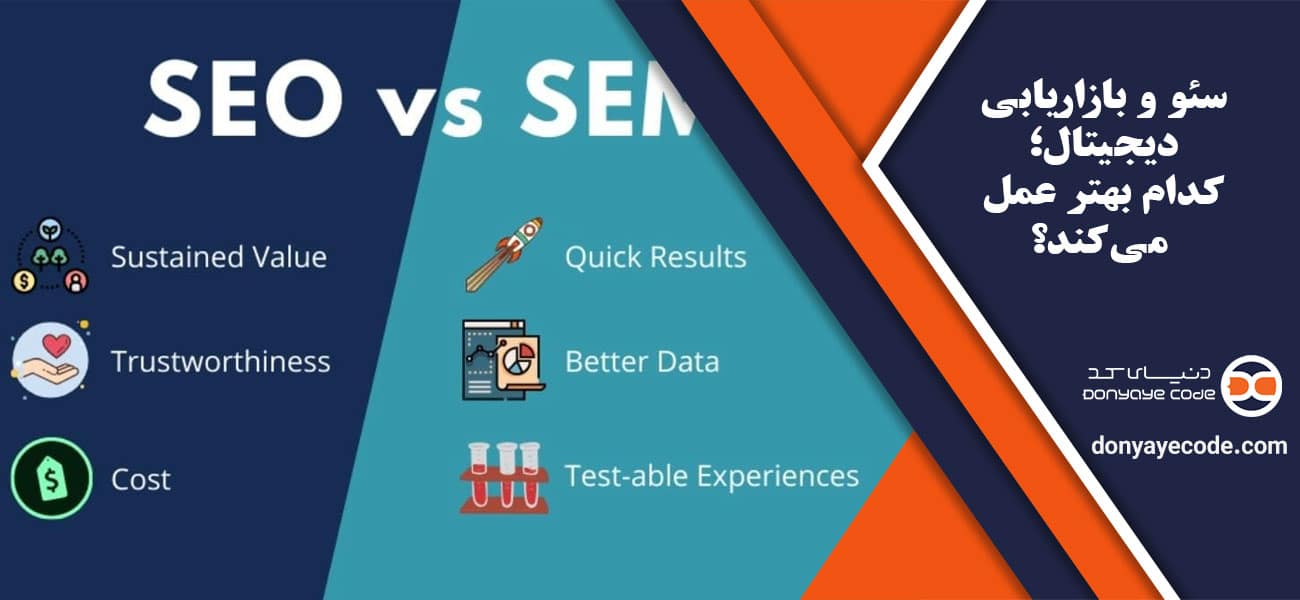 SEO vs SEM

Sustained Value

Trustworthiness

Cost

Quick Results

Better Data

Test-able Experiences

سئو و بازاریابی دیجیتال؛ کدام بهتر عمل می‌کند؟

دنیای کد
DONYAYE CODE

donyayecode.com